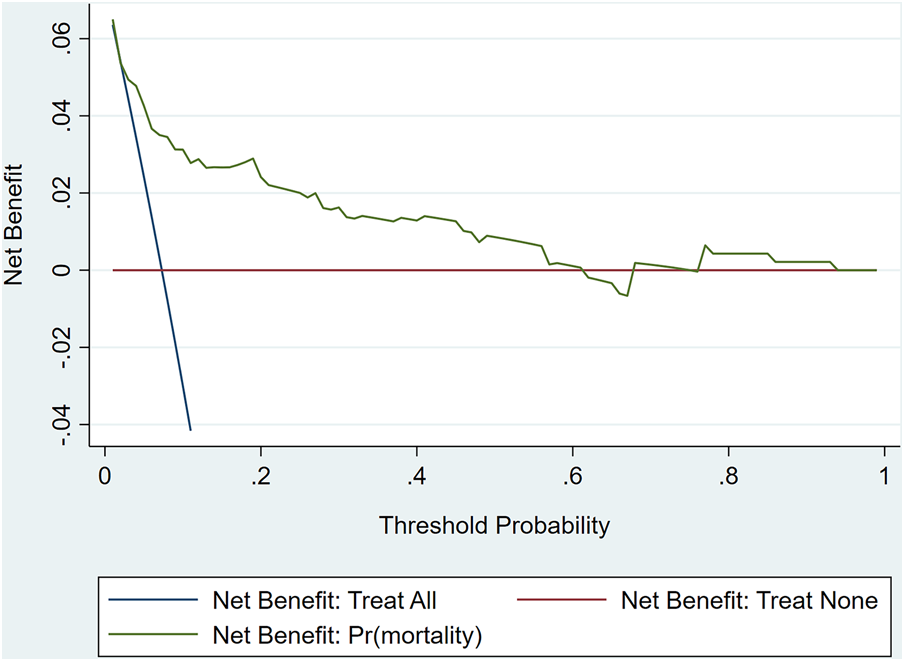 Net Benefit

.06

.04

.02

0

-.02

-.04

0

.2

.4

.6

.8

1

Threshold Probability

Net Benefit: Treat All

Net Benefit: Treat None

Net Benefit: Pr(mortality)